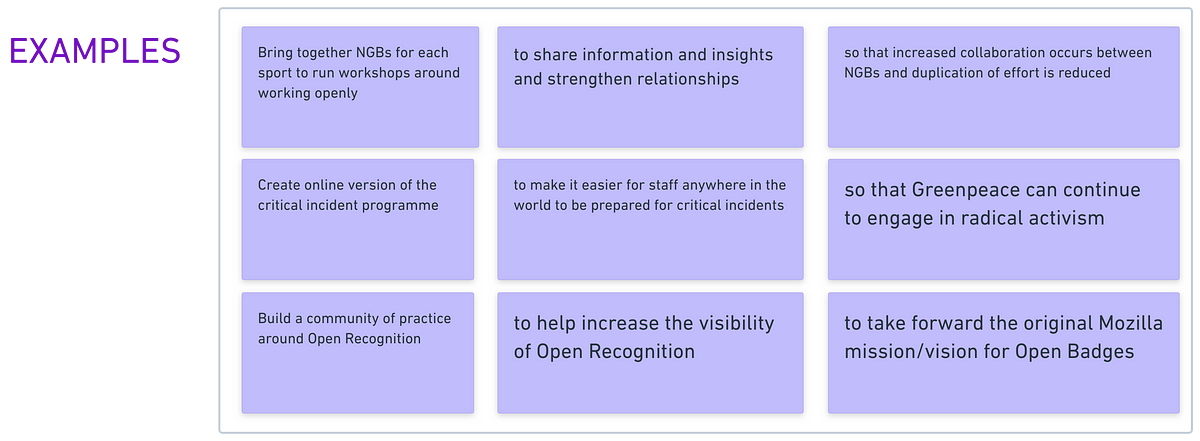 EXAMPLES

Bring together NGBs for each sport to run workshops around working openly

to share information and insights and strengthen relationships

so that increased collaboration occurs between NGBs and duplication of effort is reduced

Create online version of the critical incident programme

to make it easier for staff anywhere in the world to be prepared for critical incidents

so that Greenpeace can continue to engage in radical activism

Build a community of practice around Open Recognition

to help increase the visibility of Open Recognition

to take forward the original Mozilla mission/vision for Open Badges